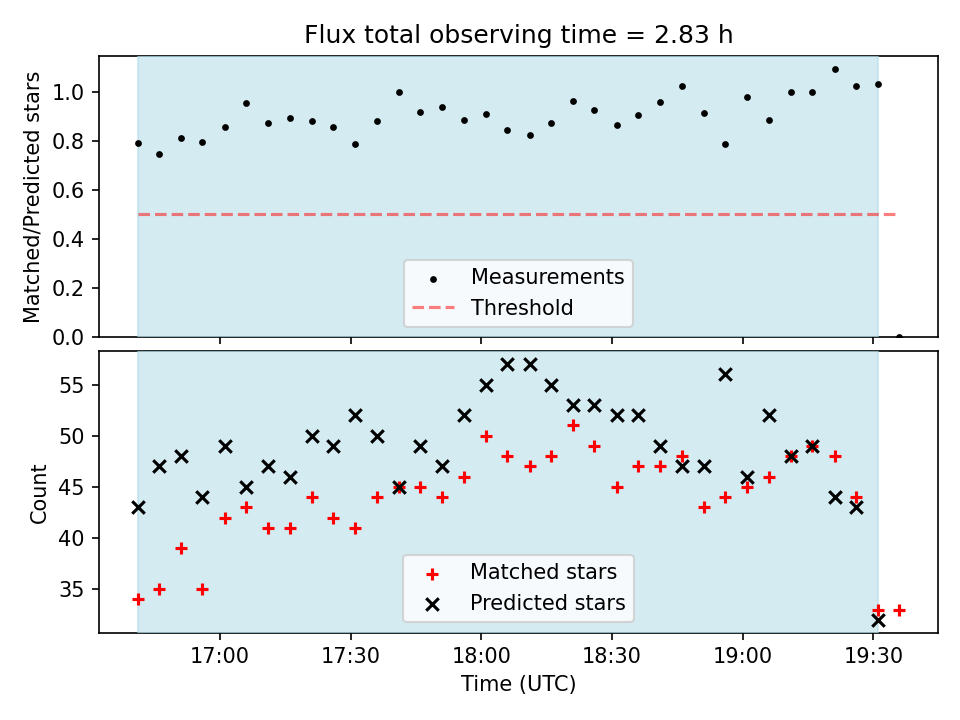 Flux total observing time = 2.83 h

Matched/Predicted stars

1.0
0.8
0.6
0.4
0.2
0.0

Measurements
Threshold

Count

55
50
45
40
35

Matched stars
Predicted stars

17:00
17:30
18:00
18:30
19:00
19:30

Time (UTC)